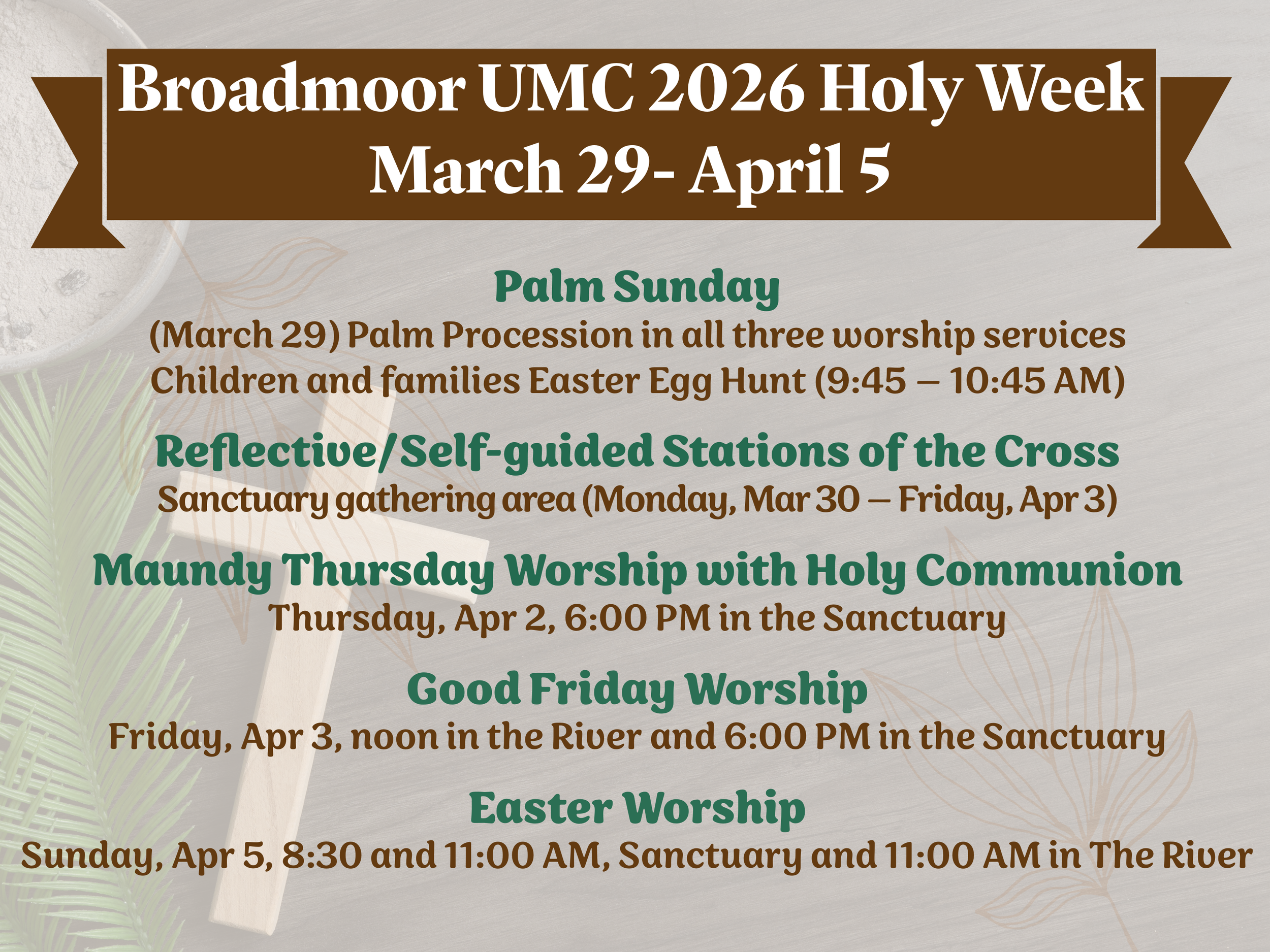 Broadmoor UMC 2026 Holy Week
March 29- April 5

Palm Sunday
(March 29) Palm Procession in all three worship services
Children and families Easter Egg Hunt (9:45 – 10:45 AM)

Reflective/Self-guided Stations of the Cross
Sanctuary gathering area (Monday, Mar 30 – Friday, Apr 3)

Maundy Thursday Worship with Holy Communion
Thursday, Apr 2, 6:00 PM in the Sanctuary

Good Friday Worship
Friday, Apr 3, noon in the River and 6:00 PM in the Sanctuary

Easter Worship
Sunday, Apr 5, 8:30 and 11:00 AM, Sanctuary and 11:00 AM in The River